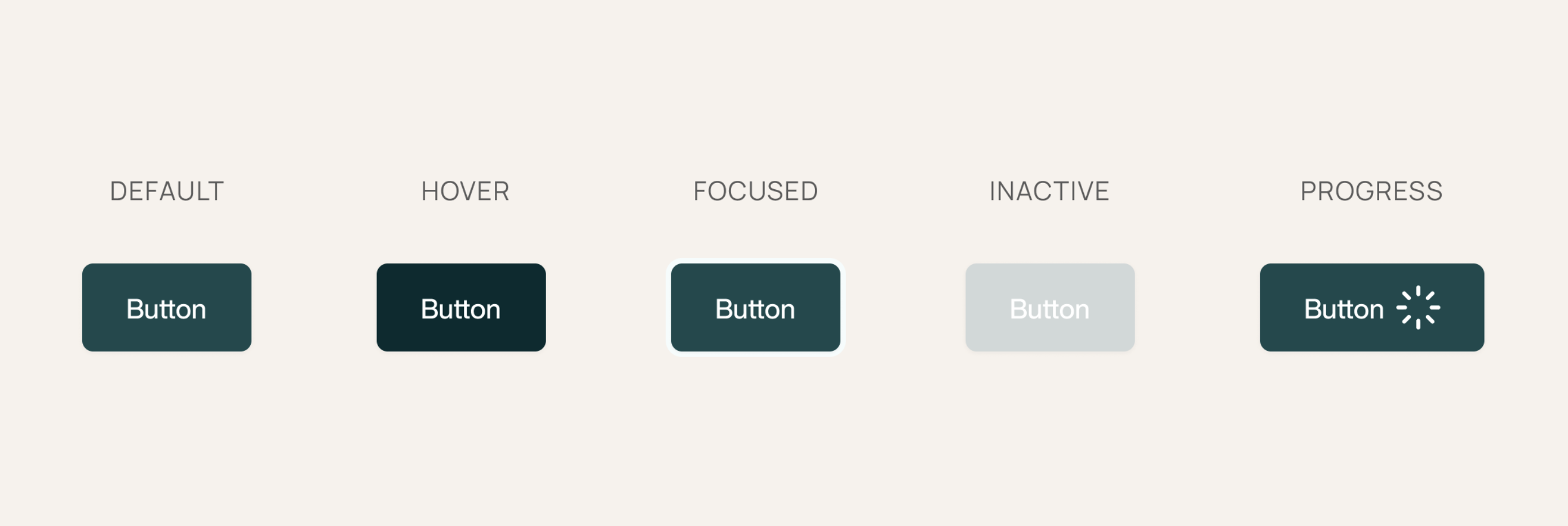 DEFAULT

Button

HOVER

Button

FOCUSED

Button

INACTIVE

Button

PROGRESS

Button